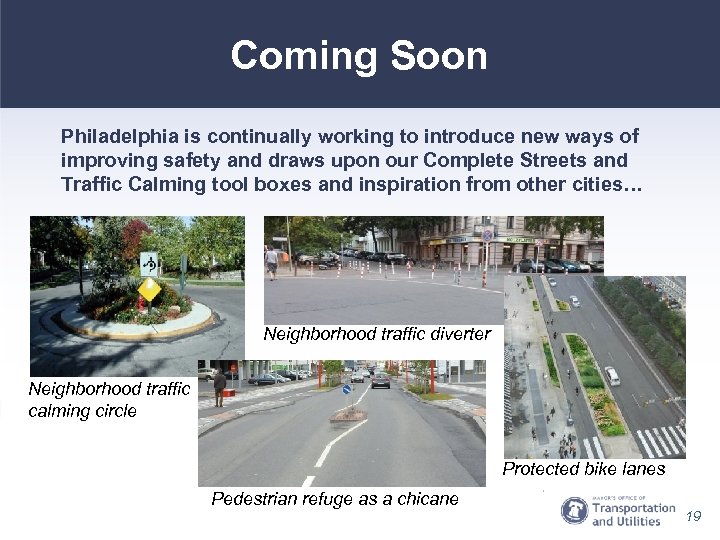 Coming Soon

Philadelphia is continually working to introduce new ways of improving safety and draws upon our Complete Streets and Traffic Calming tool boxes and inspiration from other cities…

Neighborhood traffic calming circle

Neighborhood traffic diverter

Pedestrian refuge as a chicane

Protected bike lanes

MAYOR'S OFFICE OF Transportation and Utilities

19